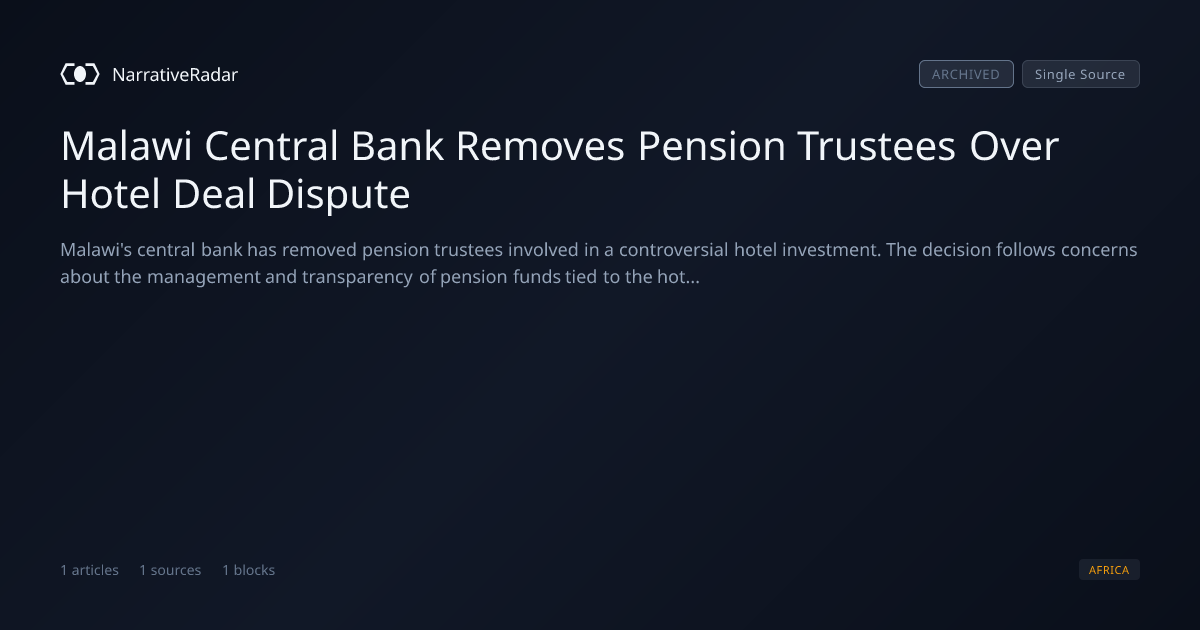 NarrativeRadar

ARCHIVED Single Source

Malawi Central Bank Removes Pension Trustees Over Hotel Deal Dispute

Malawi's central bank has removed pension trustees involved in a controversial hotel investment. The decision follows concerns about the management and transparency of pension funds tied to the hot...

1 articles 1 sources 1 blocks

AFRICA